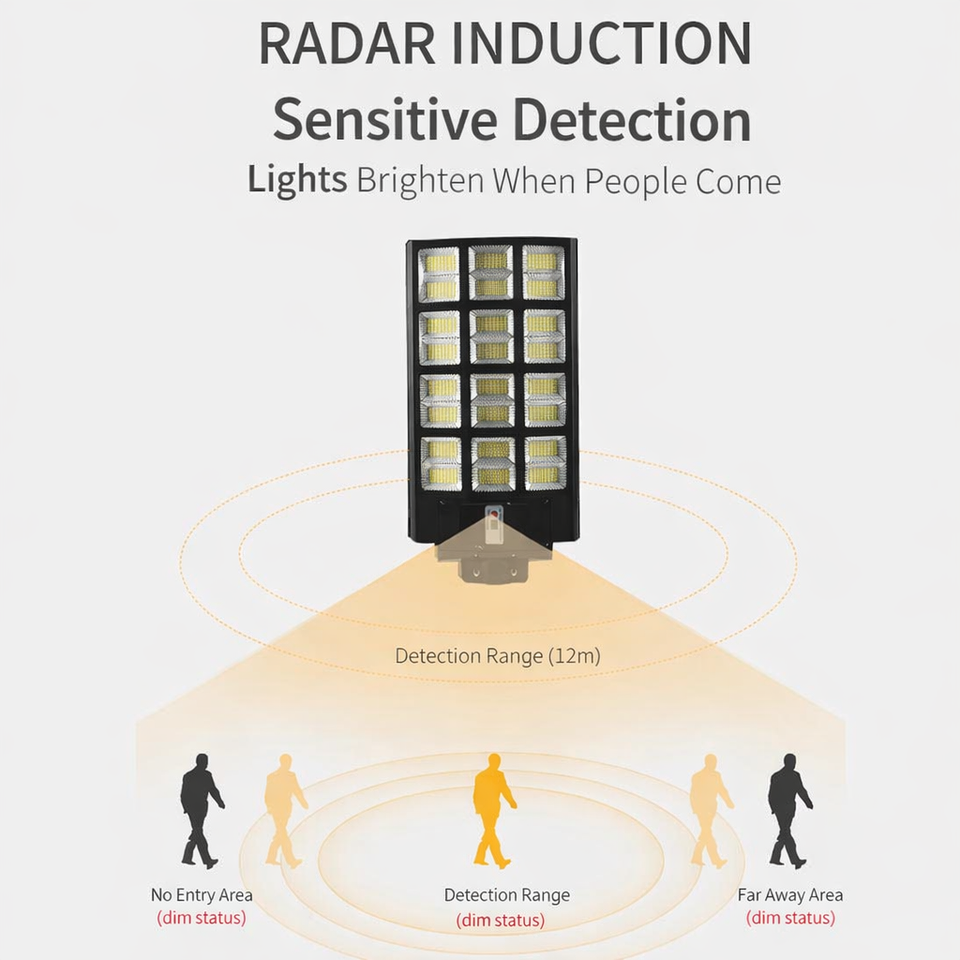 RADAR INDUCTION
Sensitive Detection
Lights Brighten When People Come

Detection Range (12m)

No Entry Area
(dim status)

Detection Range
(dim status)

Far Away Area
(dim status)